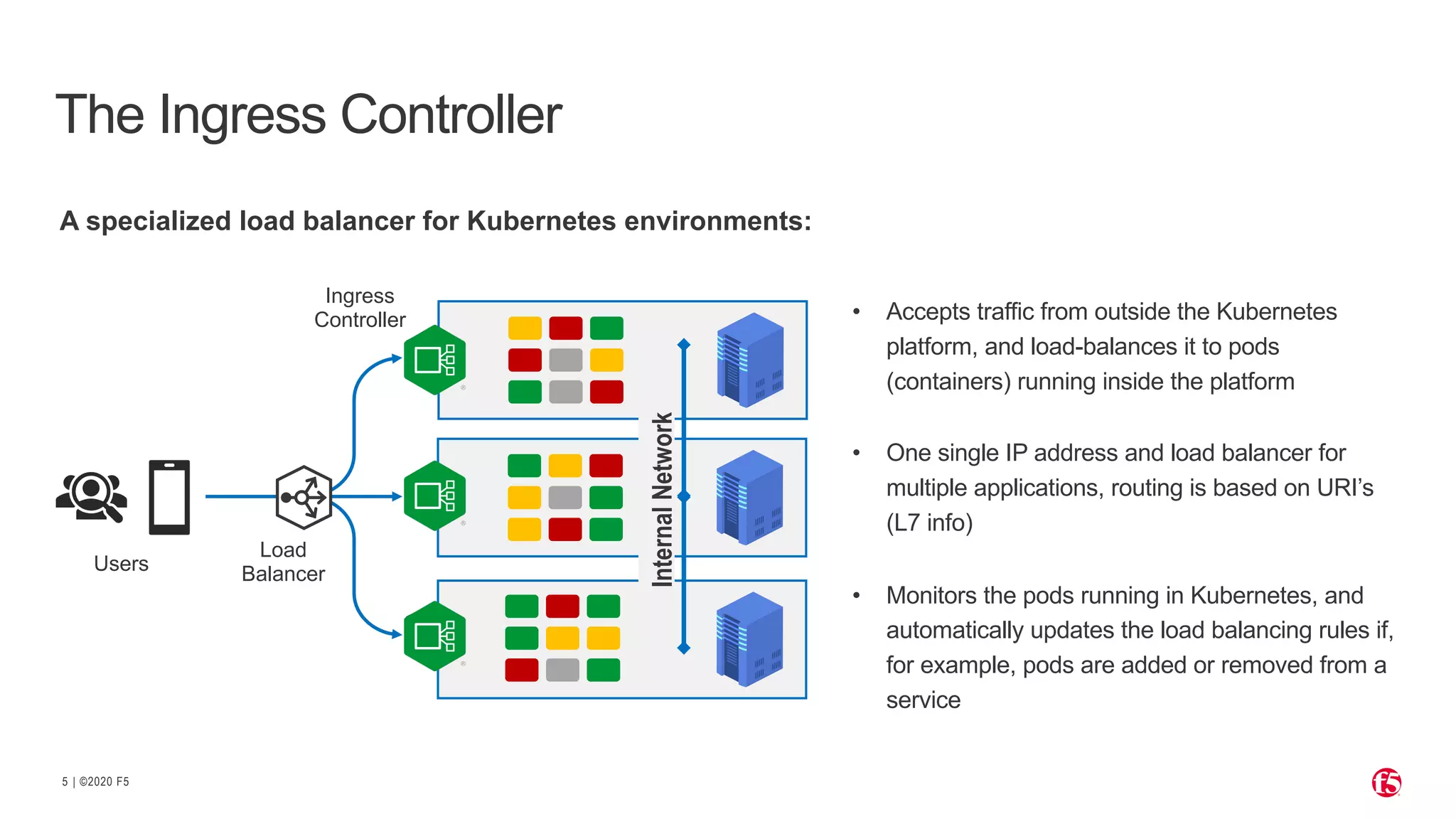 The Ingress Controller

A specialized load balancer for Kubernetes environments:

Ingress Controller

Users

Load Balancer

Internal Network

• Accepts traffic from outside the Kubernetes platform, and load-balances it to pods (containers) running inside the platform

• One single IP address and load balancer for multiple applications, routing is based on URI's (L7 info)

• Monitors the pods running in Kubernetes, and automatically updates the load balancing rules if, for example, pods are added or removed from a service

5 | ©2020 F5

f5